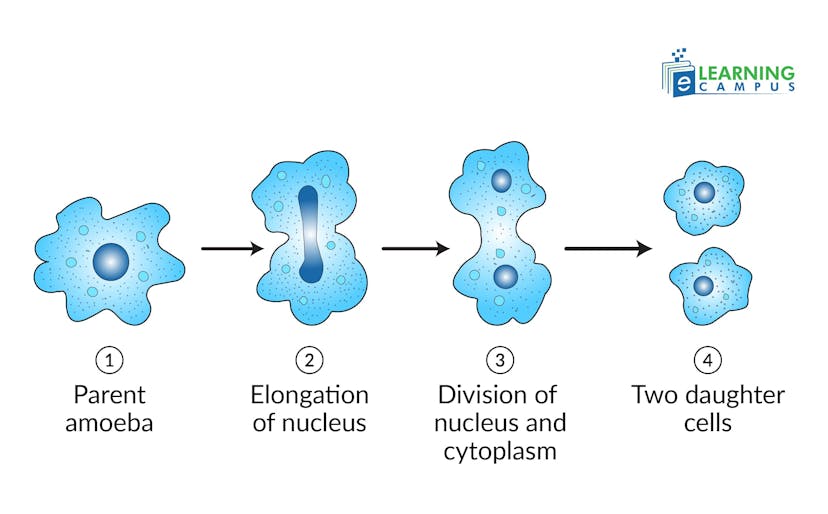 e LEARNING CAMPUS

1
Parent amoeba

2
Elongation of nucleus

3
Division of nucleus and cytoplasm

4
Two daughter cells